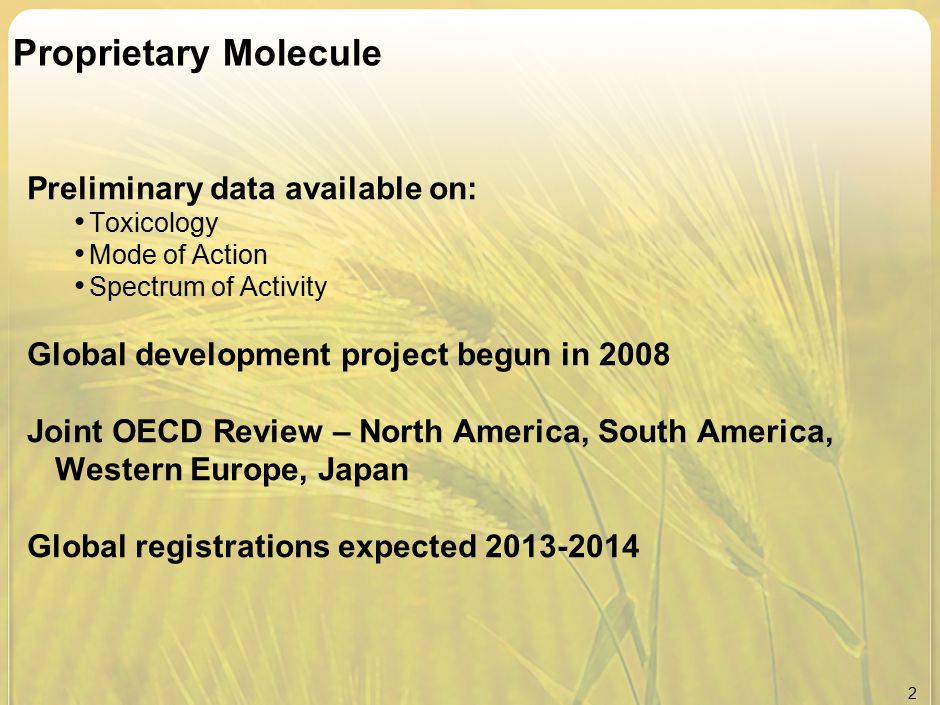 Proprietary Molecule

Preliminary data available on:
• Toxicology
• Mode of Action
• Spectrum of Activity

Global development project begun in 2008

Joint OECD Review – North America, South America, Western Europe, Japan

Global registrations expected 2013-2014

2